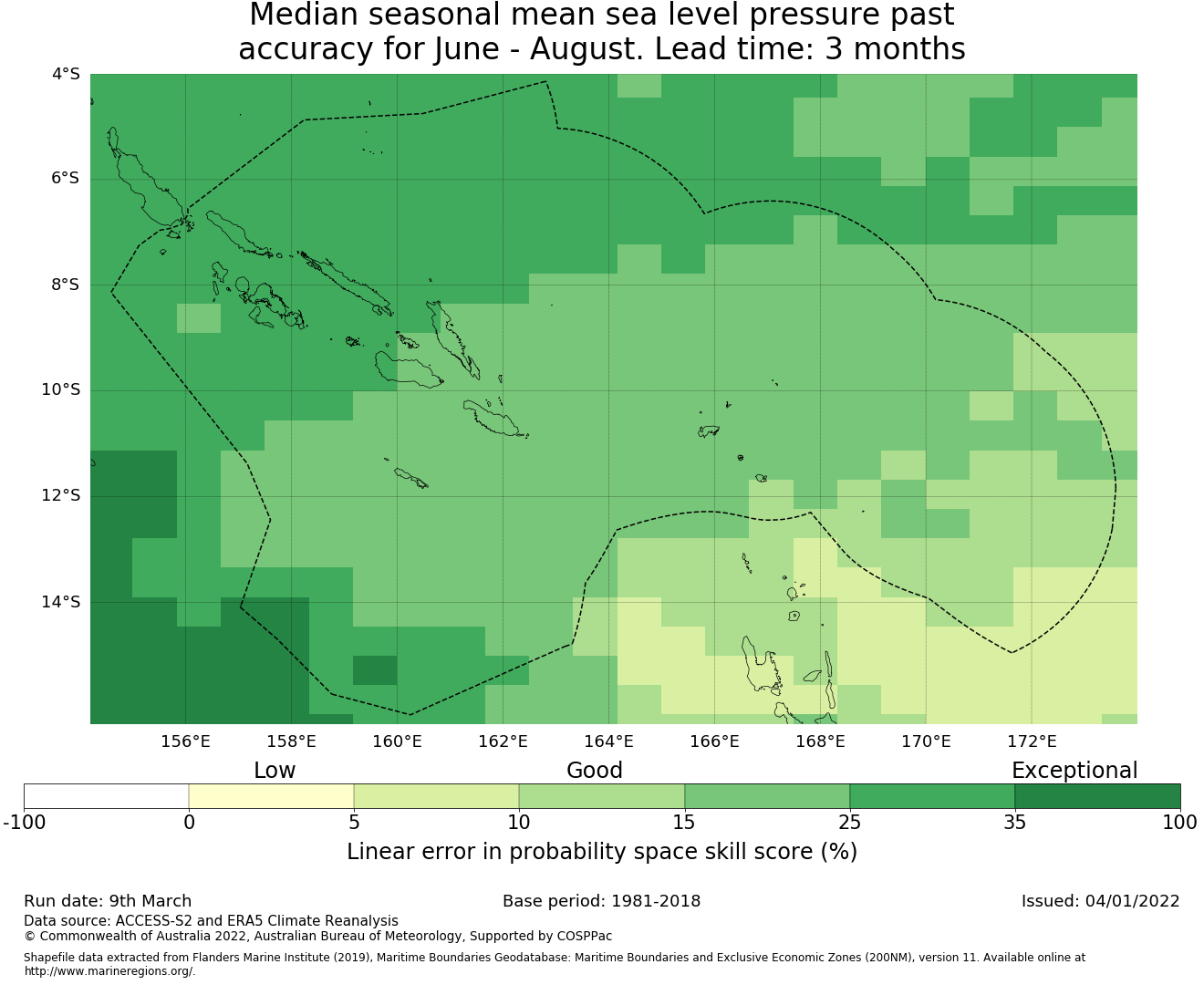 Median seasonal mean sea level pressure past accuracy for June - August. Lead time: 3 months

4°S
6°S
8°S
10°S
12°S
14°S

156°E 158°E 160°E 162°E 164°E 166°E 168°E 170°E 172°E

Low Good Exceptional

-100 0 5 10 15 25 35 100

Linear error in probability space skill score (%)

Run date: 9th March

Base period: 1981-2018

Issued: 04/01/2022

Data source: ACCESS-S2 and ERA5 Climate Reanalysis
© Commonwealth of Australia 2022, Australian Bureau of Meteorology, Supported by COSPPac

Shapefile data extracted from Flanders Marine Institute (2019), Maritime Boundaries Geodatabase: Maritime Boundaries and Exclusive Economic Zones (200NM), version 11. Available online at http://www.marineregions.org/.